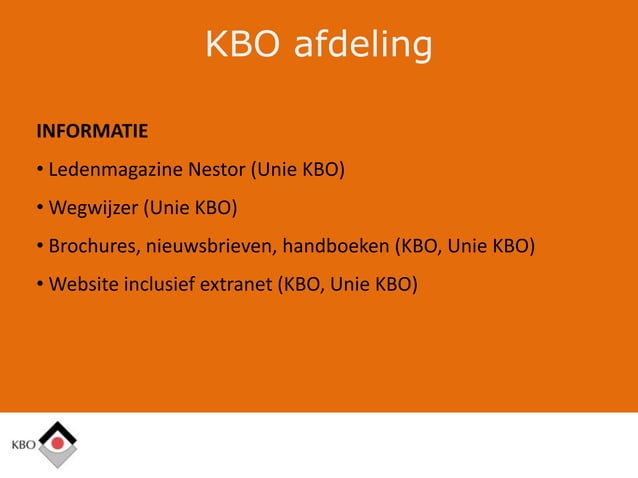 KBO afdeling

INFORMATIE

• Ledenmagazine Nestor (Unie KBO)

• Wegwijzer (Unie KBO)

• Brochures, nieuwsbrieven, handboeken (KBO, Unie KBO)

• Website inclusief extranet (KBO, Unie KBO)

KBO